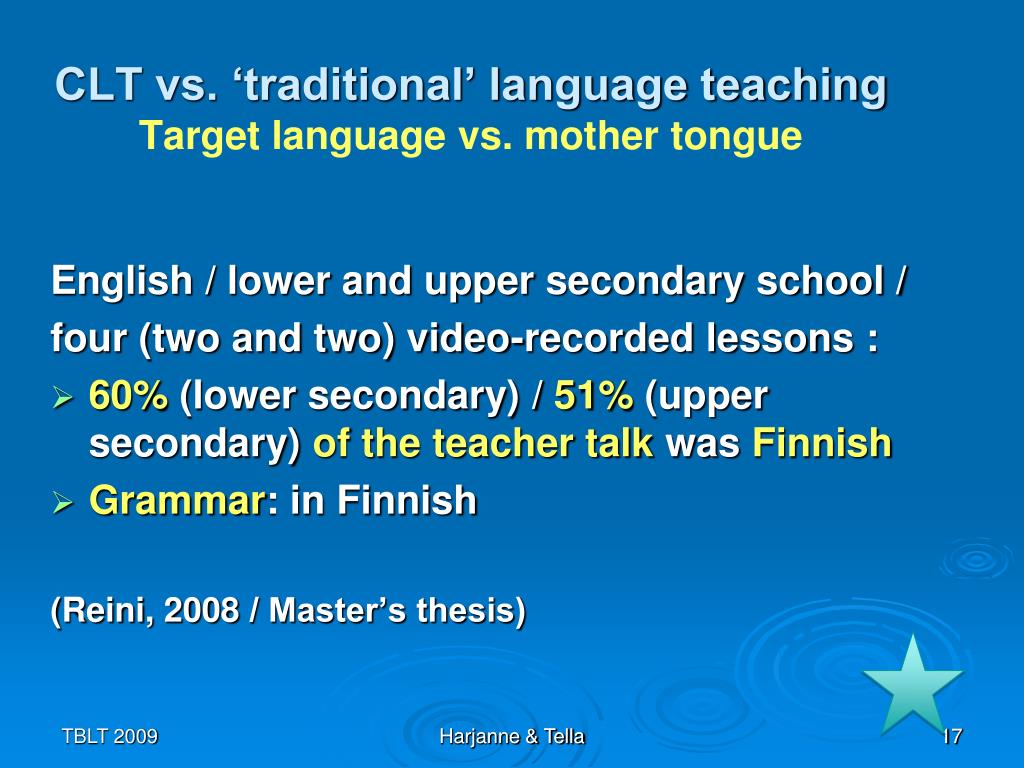 CLT vs. ‘traditional’ language teaching
Target language vs. mother tongue

English / lower and upper secondary school / four (two and two) video-recorded lessons :

➢ 60% (lower secondary) / 51% (upper secondary) of the teacher talk was Finnish
➢ Grammar: in Finnish

(Reini, 2008 / Master’s thesis)

TBLT 2009
Harjanne & Tella
17